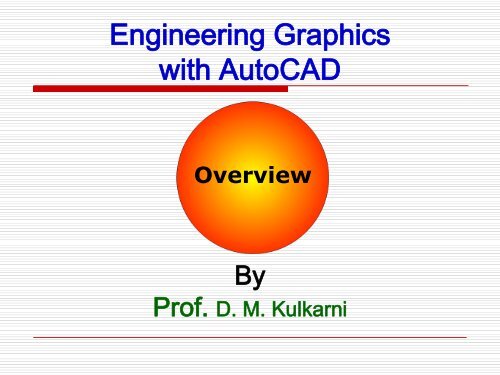 Engineering Graphics with AutoCAD

Overview

By

Prof. D. M. Kulkarni